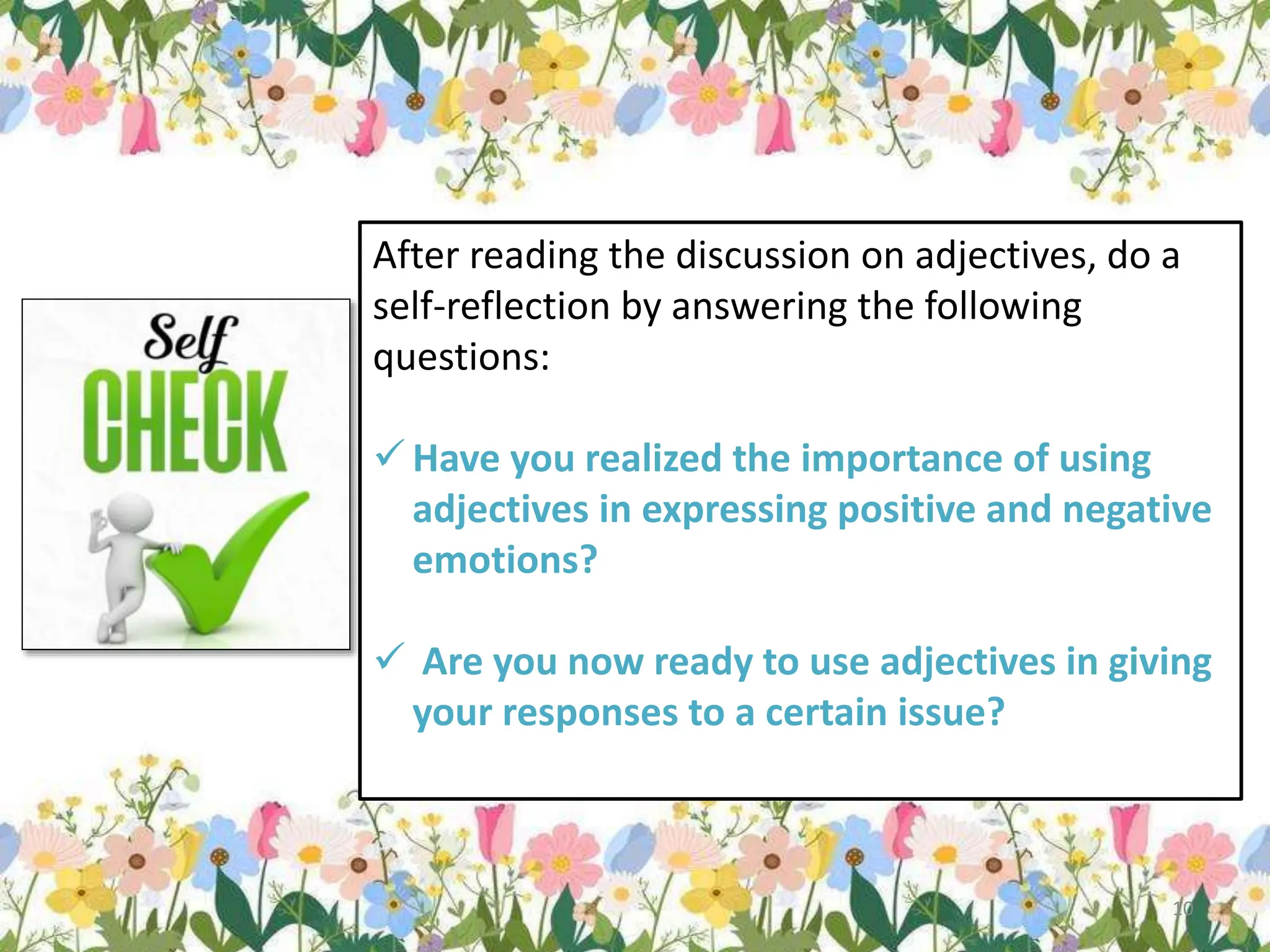 Self
CHECK

After reading the discussion on adjectives, do a self-reflection by answering the following questions:

✓ Have you realized the importance of using adjectives in expressing positive and negative emotions?

✓ Are you now ready to use adjectives in giving your responses to a certain issue?

10